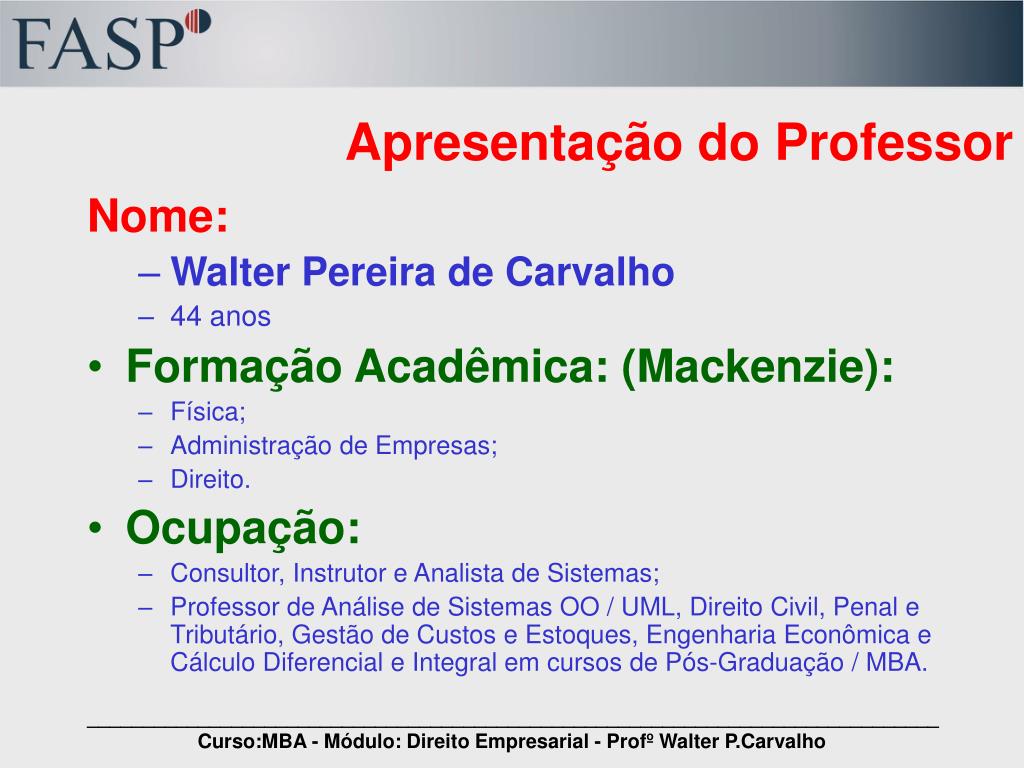 FASP

Apresentação do Professor

Nome:

– Walter Pereira de Carvalho
– 44 anos

• Formação Acadêmica: (Mackenzie):
– Física;
– Administração de Empresas;
– Direito.

• Ocupação:
– Consultor, Instrutor e Analista de Sistemas;
– Professor de Análise de Sistemas OO / UML, Direito Civil, Penal e Tributário, Gestão de Custos e Estoques, Engenharia Econômica e Cálculo Diferencial e Integral em cursos de Pós-Graduação / MBA.

Curso:MBA - Módulo: Direito Empresarial - Profº Walter P.Carvalho